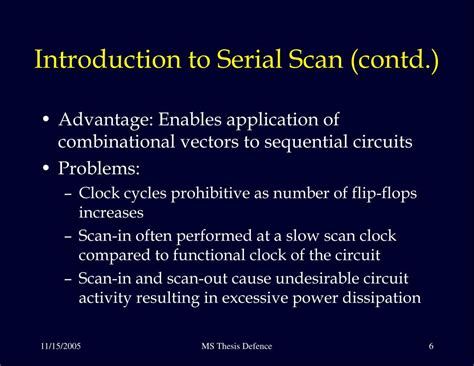 Introduction to Serial Scan (contd.)

• Advantage: Enables application of combinational vectors to sequential circuits
• Problems:
– Clock cycles prohibitive as number of flip-flops increases
– Scan-in often performed at a slow scan clock compared to functional clock of the circuit
– Scan-in and scan-out cause undesirable circuit activity resulting in excessive power dissipation

11/15/2005
MS Thesis Defence
6